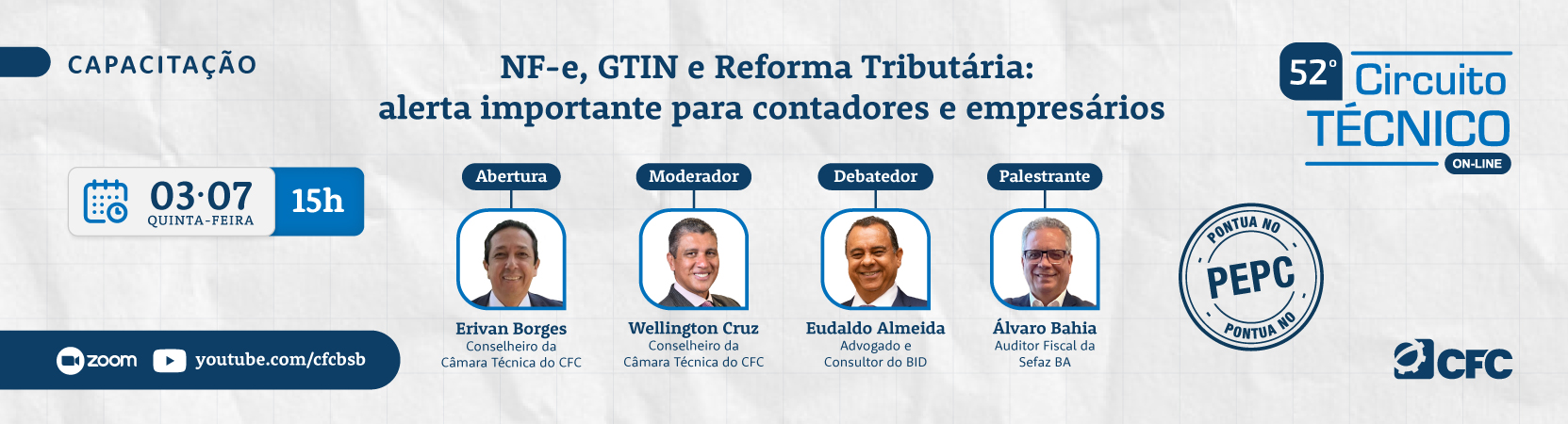 CAPACITAÇÃO

NF-e, GTIN e Reforma Tributária: alerta importante para contadores e empresários

52º Circuito TÉCNICO ON-LINE

03·07 QUINTA-FEIRA 15h

Abertura
Erivan Borges
Conselheiro da Câmara Técnica do CFC

Moderador
Wellington Cruz
Conselheiro da Câmara Técnica do CFC

Debatedor
Eudaldo Almeida
Advogado e Consultor do BID

Palestrante
Álvaro Bahia
Auditor Fiscal da Sefaz BA

PONTUA NO PEPC PONTUA NO

zoom youtube.com/cfcbsb

CFC